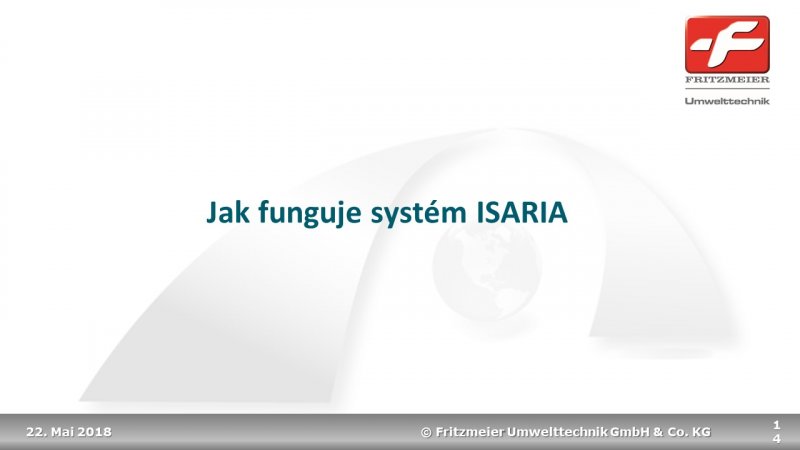 FRITZMEIER
Umwelttechnik

Jak funguje systém ISARIA

22. Mai 2018
© Fritzmeier Umwelttechnik GmbH & Co. KG
14